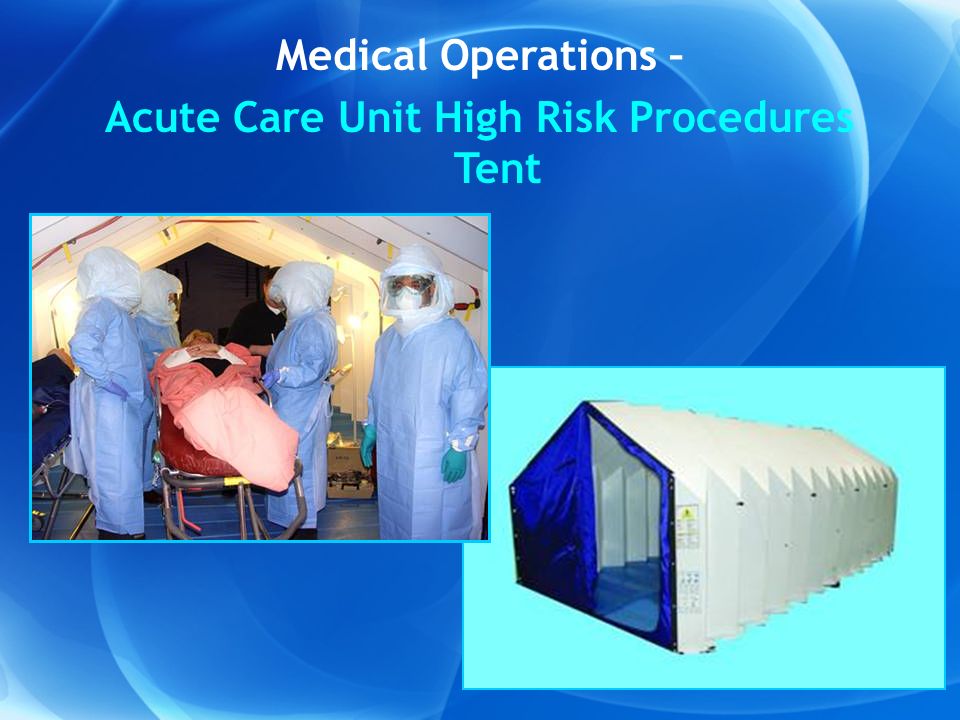 Medical Operations –
Acute Care Unit High Risk Procedures Tent